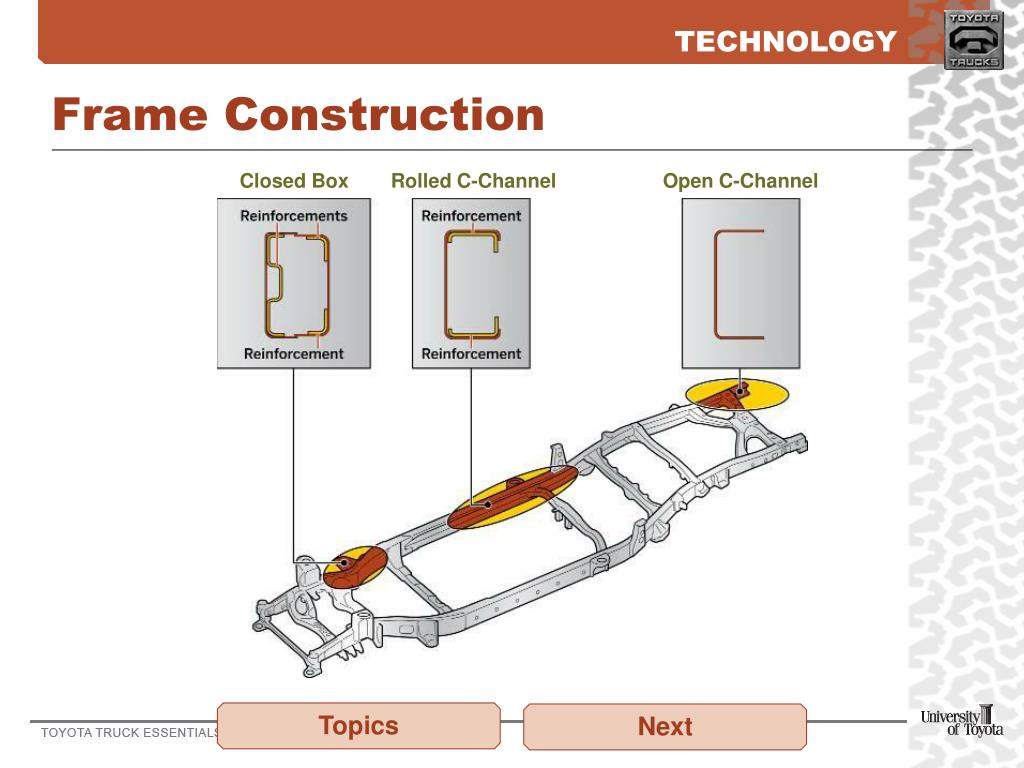 TECHNOLOGY

TOYOTA TRUCKS

Frame Construction

Closed Box

Reinforcements

Reinforcement

Rolled C-Channel

Reinforcement

Reinforcement

Open C-Channel

TOYOTA TRUCK ESSENTIALS

Topics

Next

University of Toyota